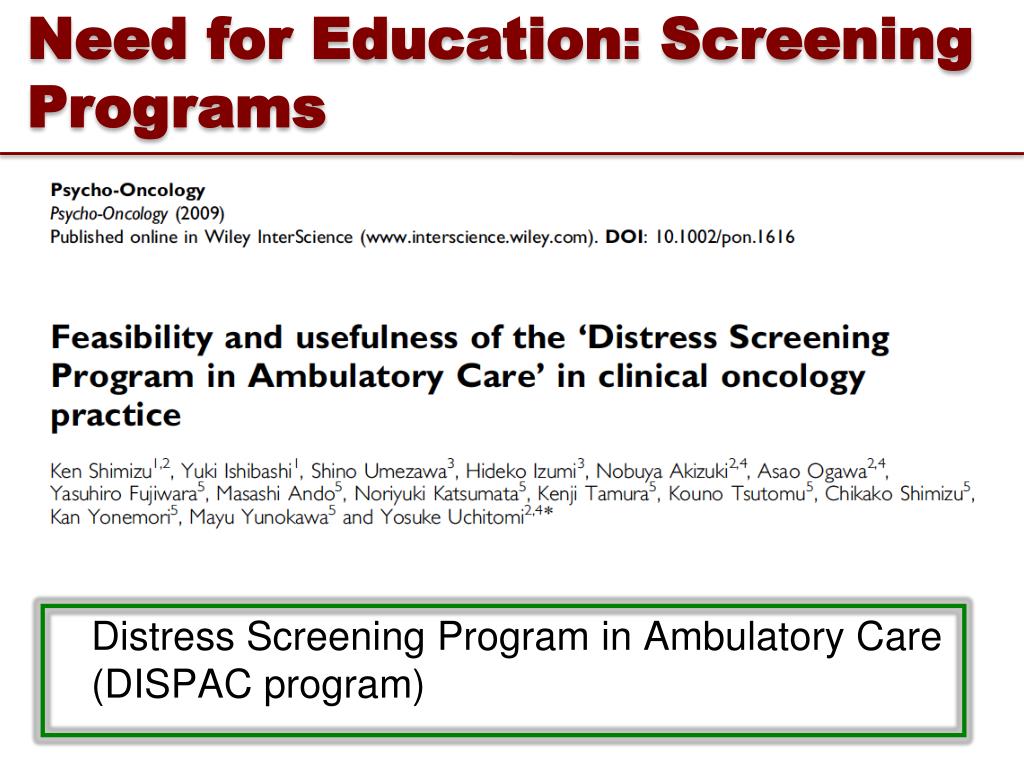 Need for Education: Screening Programs

Psycho-Oncology
Psycho-Oncology (2009)
Published online in Wiley InterScience (www.interscience.wiley.com). DOI: 10.1002/pon.1616

Feasibility and usefulness of the 'Distress Screening Program in Ambulatory Care' in clinical oncology practice

Ken Shimizu$^{1,2}$, Yuki Ishibashi$^{1}$, Shino Umezawa$^{3}$, Hideko Izumi$^{3}$, Nobuya Akizuki$^{2,4}$, Asao Ogawa$^{2,4}$, Yasuhiro Fujiwara$^{5}$, Masashi Ando$^{5}$, Noriyuki Katsumata$^{5}$, Kenji Tamura$^{5}$, Kouno Tsutomu$^{5}$, Chikako Shimizu$^{5}$, Kan Yonemori$^{5}$, Mayu Yunokawa$^{5}$ and Yosuke Uchitomi$^{2,4*}$

Distress Screening Program in Ambulatory Care (DISPAC program)